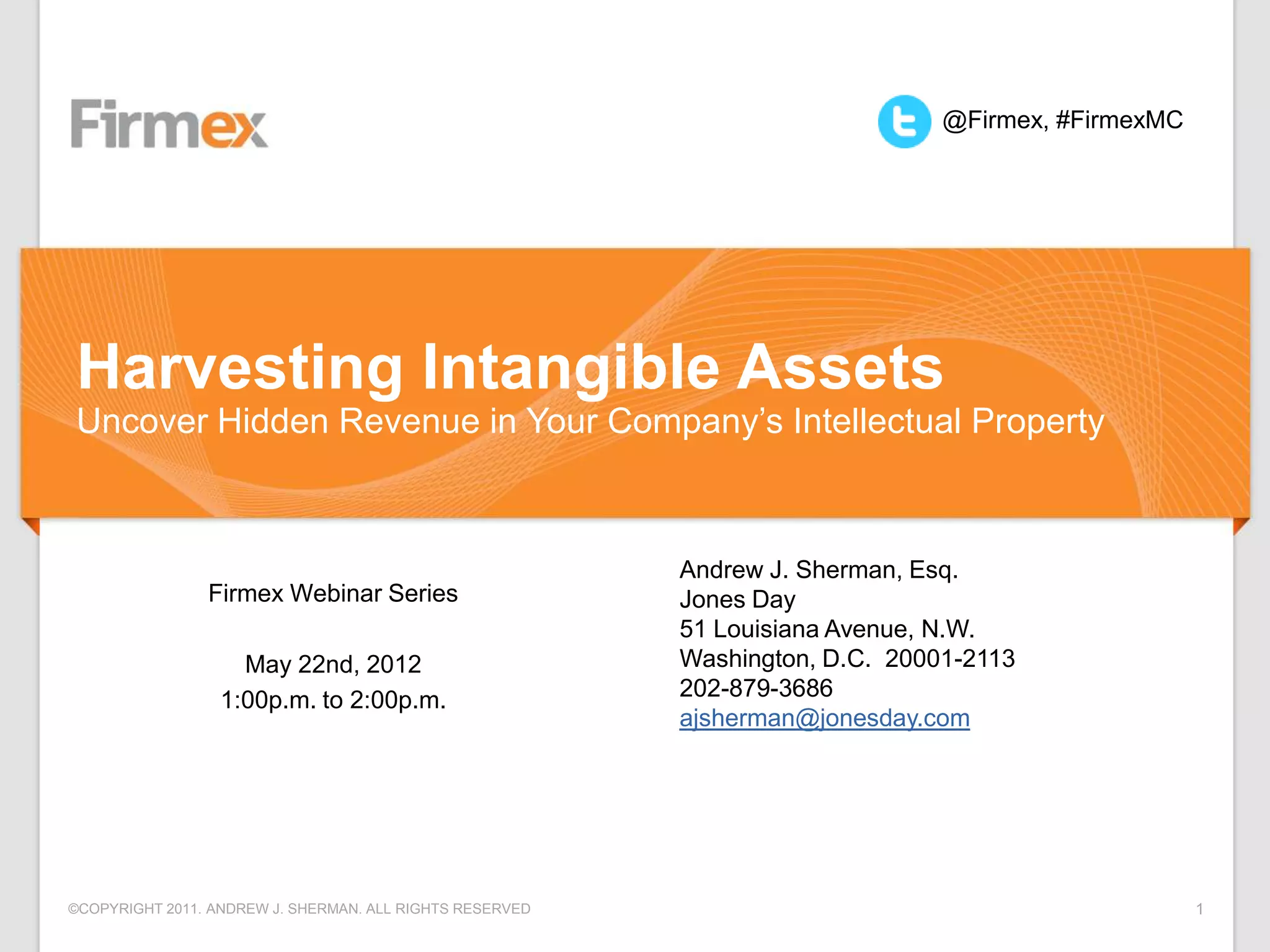 Firmex

@Firmex, #FirmexMC

Harvesting Intangible Assets
Uncover Hidden Revenue in Your Company's Intellectual Property

Firmex Webinar Series

May 22nd, 2012
1:00p.m. to 2:00p.m.

Andrew J. Sherman, Esq.
Jones Day
51 Louisiana Avenue, N.W.
Washington, D.C. 20001-2113
202-879-3686
ajsherman@jonesday.com

©COPYRIGHT 2011. ANDREW J. SHERMAN. ALL RIGHTS RESERVED

1